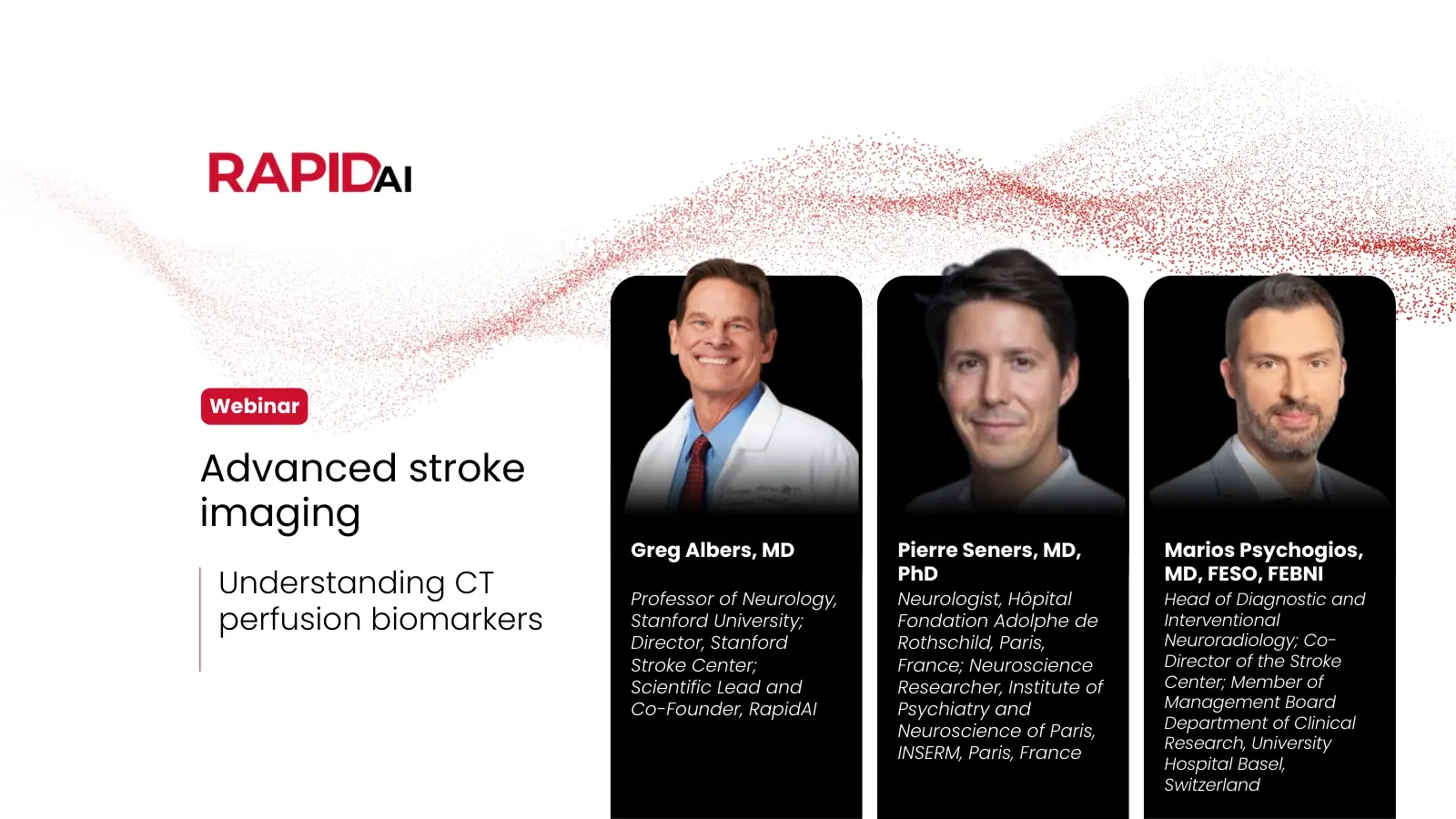 RAPIDAI

Webinar

Advanced stroke imaging

Understanding CT perfusion biomarkers

Greg Albers, MD

Professor of Neurology, Stanford University; Director, Stanford Stroke Center; Scientific Lead and Co-Founder, RapidAI

Pierre Seners, MD, PhD

Neurologist, Hôpital Fondation Adolphe de Rothschild, Paris, France; Neuroscience Researcher, Institute of Psychiatry and Neuroscience of Paris, INSERM, Paris, France

Marios Psychogios, MD, FESO, FEBNI

Head of Diagnostic and Interventional Neuroradiology; Co-Director of the Stroke Center; Member of Management Board Department of Clinical Research, University Hospital Basel, Switzerland